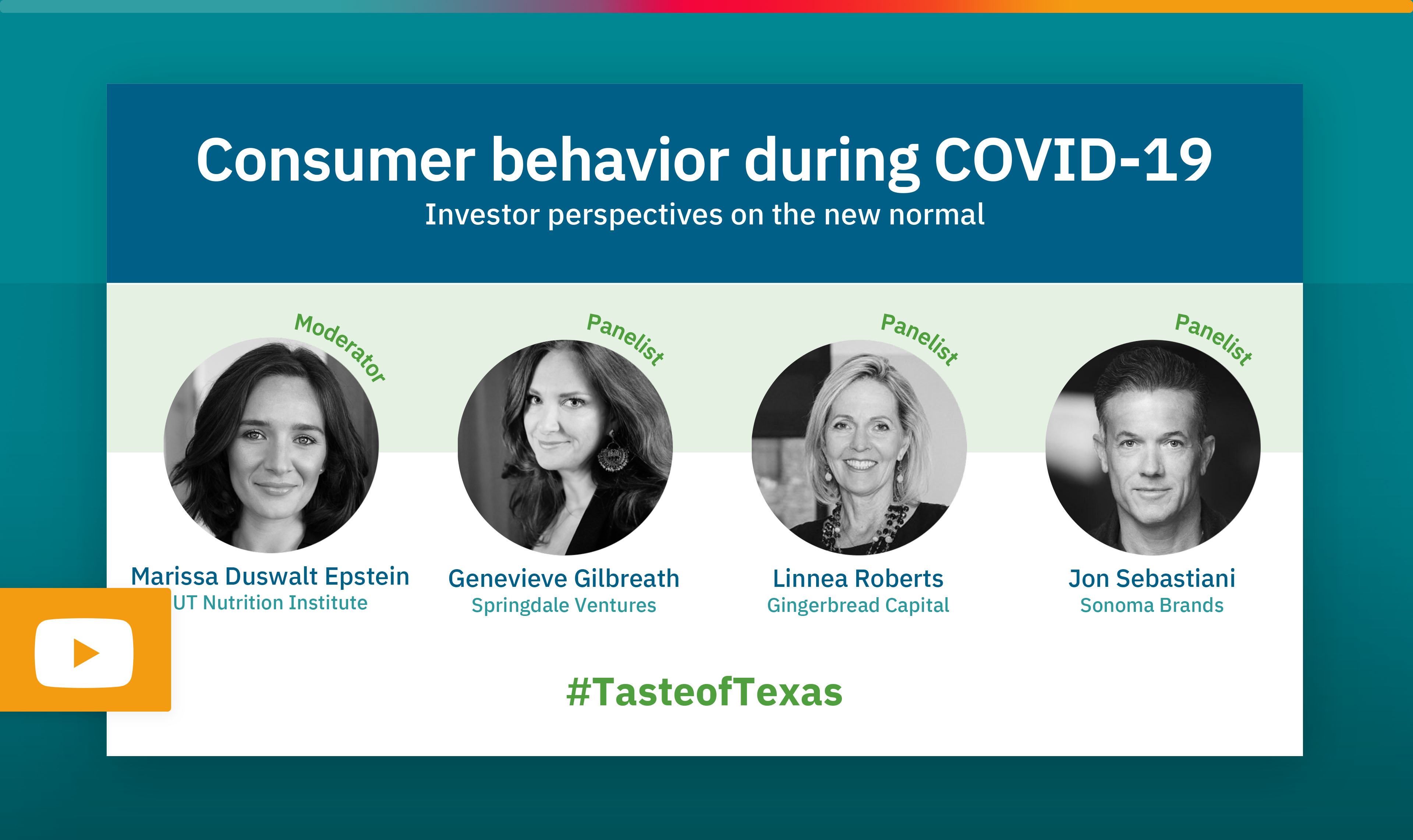 Consumer behavior during COVID-19
Investor perspectives on the new normal

Moderator
Marissa Duswalt Epstein
UT Nutrition Institute

Panelist
Genevieve Gilbreath
Springdale Ventures

Panelist
Linnea Roberts
Gingerbread Capital

Panelist
Jon Sebastiani
Sonoma Brands

#TasteofTexas